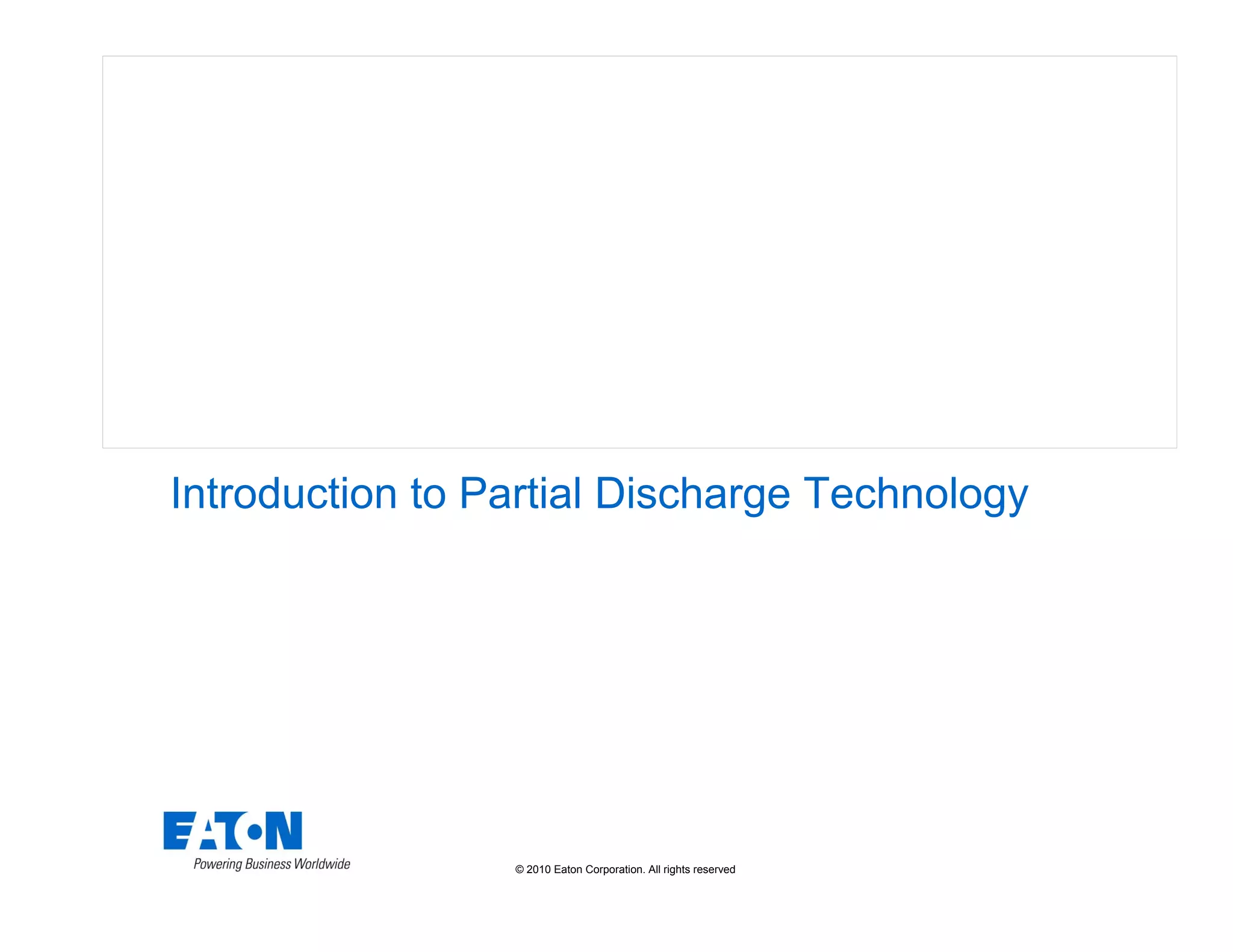 Introduction to Partial Discharge Technology

EATON
Powering Business Worldwide

© 2010 Eaton Corporation. All rights reserved